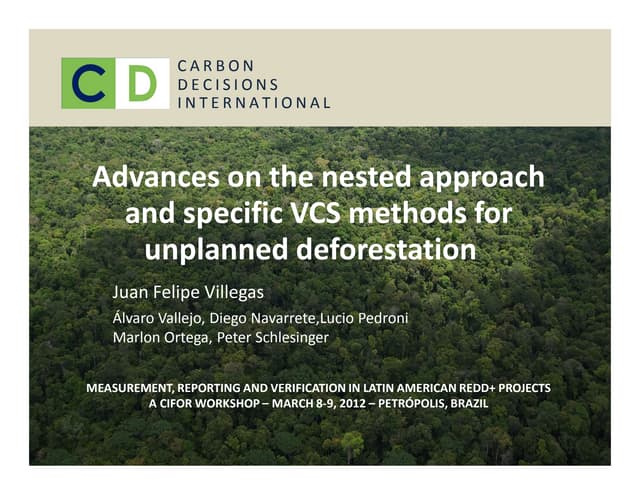 CD CARBON DECISIONS INTERNATIONAL

Advances on the nested approach and specific VCS methods for unplanned deforestation

Juan Felipe Villegas

Álvaro Vallejo, Diego Navarrete,Lucio Pedroni
Marlon Ortega, Peter Schlesinger

MEASUREMENT, REPORTING AND VERIFICATION IN LATIN AMERICAN REDD+ PROJECTS
A CIFOR WORKSHOP – MARCH 8-9, 2012 – PETRÓPOLIS, BRAZIL